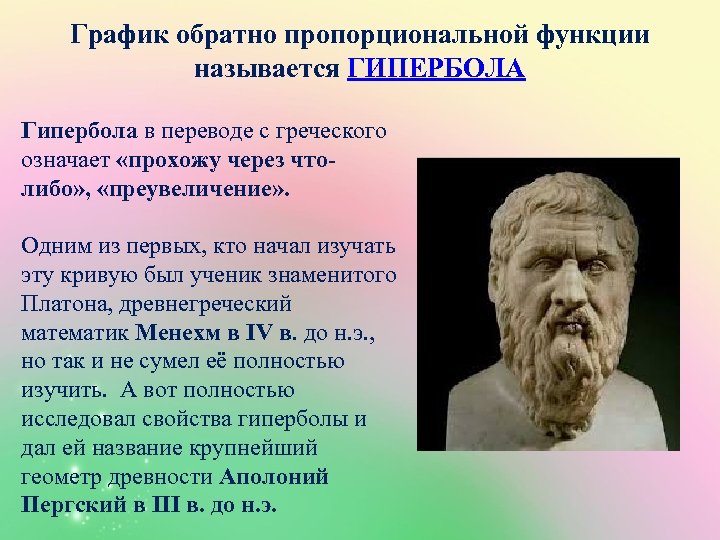 График обратно пропорциональной функции называется ГИПЕРБОЛА

Гипербола в переводе с греческого означает «прохожу через что-либо», «преувеличение».

Одним из первых, кто начал изучать эту кривую был ученик знаменитого Платона, древнегреческий математик Менехм в IV в. до н.э., но так и не сумел её полностью изучить. А вот полностью исследовал свойства гиперболы и дал ей название крупнейший геометр древности Аполоний Пергский в III в. до н.э.